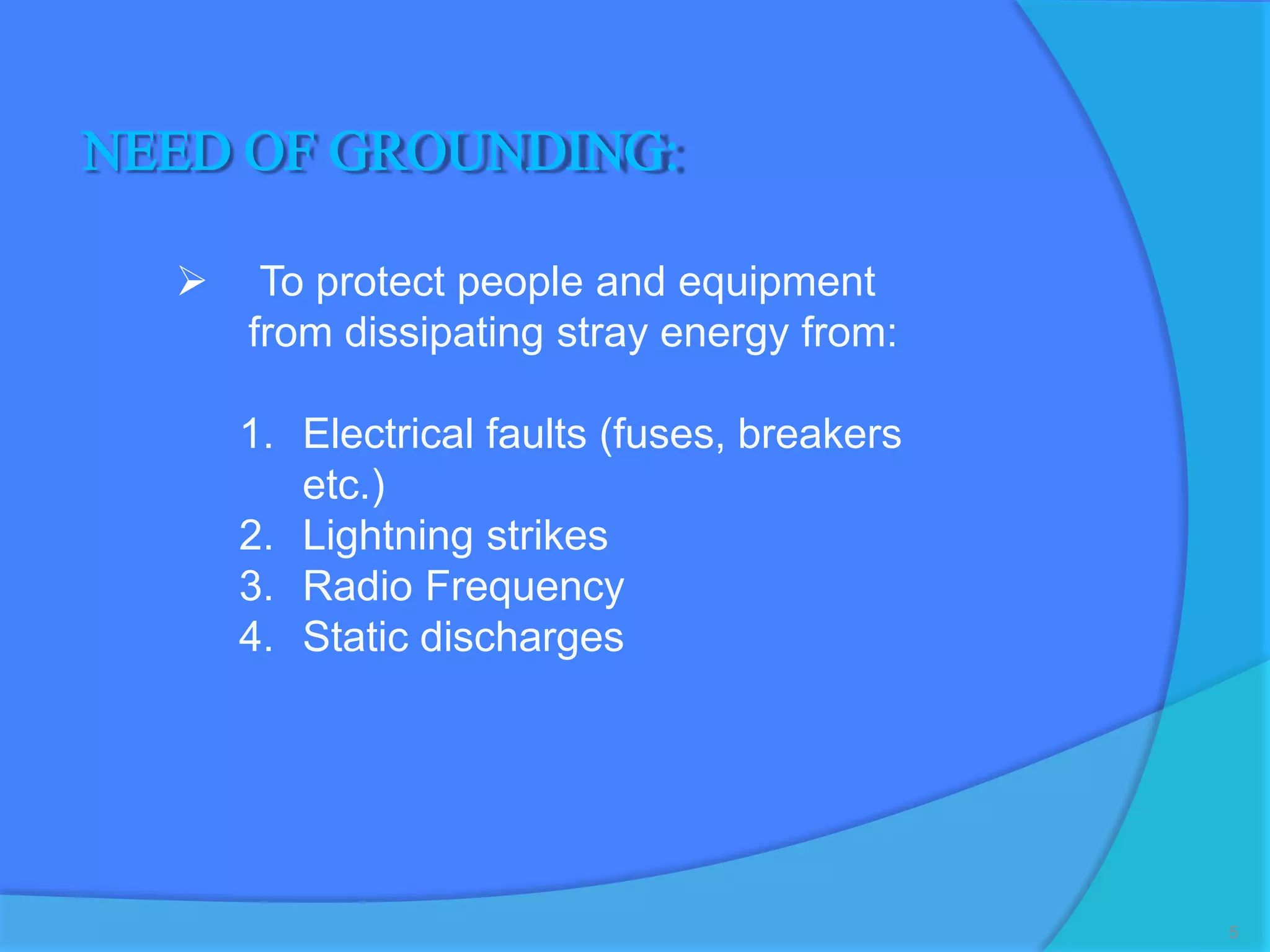 NEED OF GROUNDING:

➢ To protect people and equipment from dissipating stray energy from:

1. Electrical faults (fuses, breakers etc.)
2. Lightning strikes
3. Radio Frequency
4. Static discharges

5